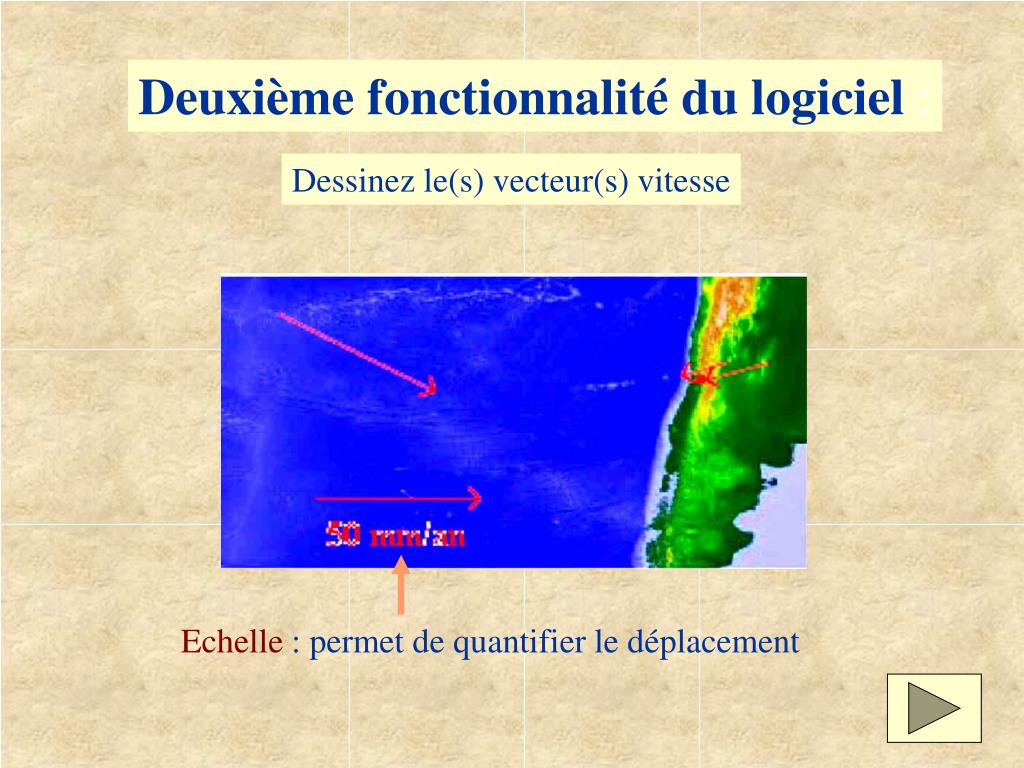 Deuxième fonctionnalité du logiciel :

Dessinez le(s) vecteur(s) vitesse

50 mm/an

Echelle : permet de quantifier le déplacement